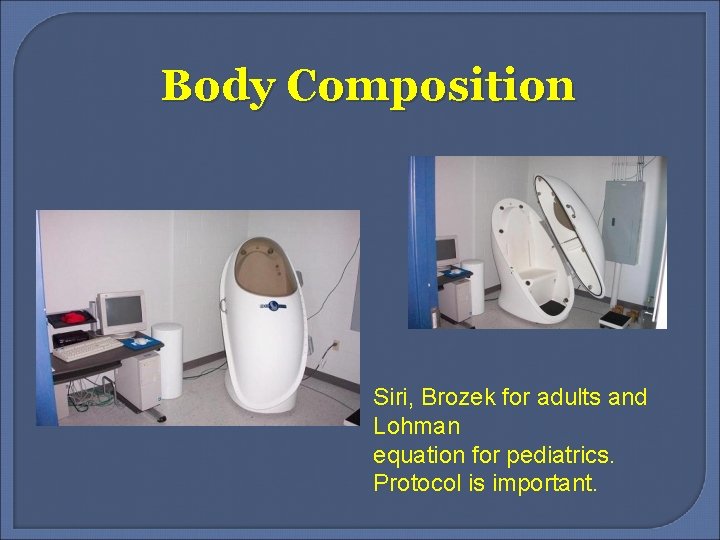 Body Composition

Siri, Brozek for adults and Lohman equation for pediatrics. Protocol is important.